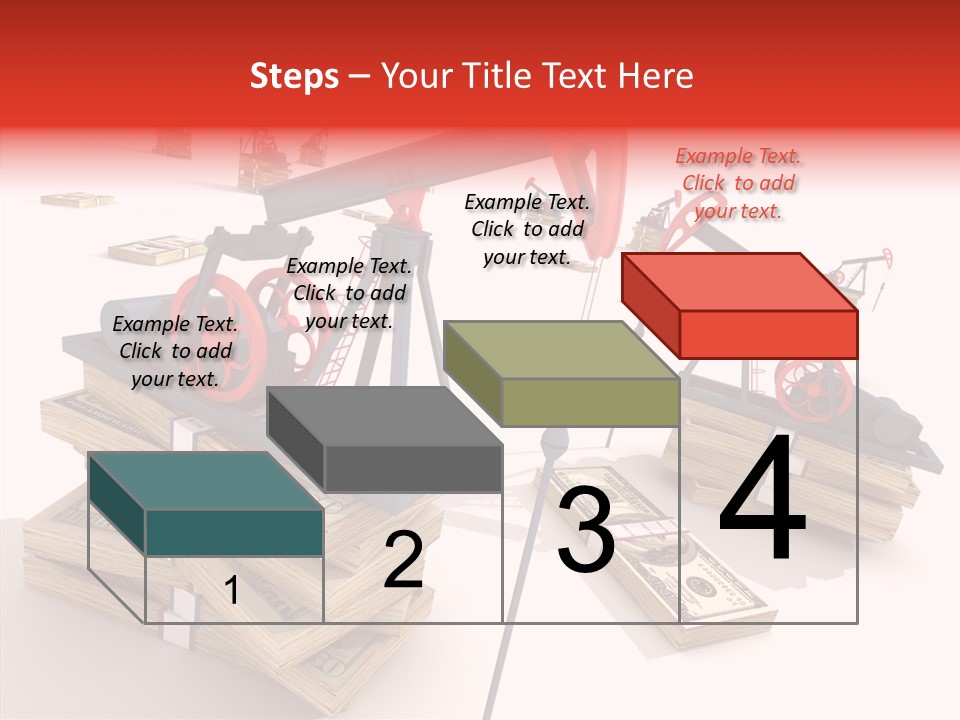 Steps – Your Title Text Here

Example Text. Click to add your text.

Example Text. Click to add your text.

Example Text. Click to add your text.

Example Text. Click to add your text.

1

2

3

4